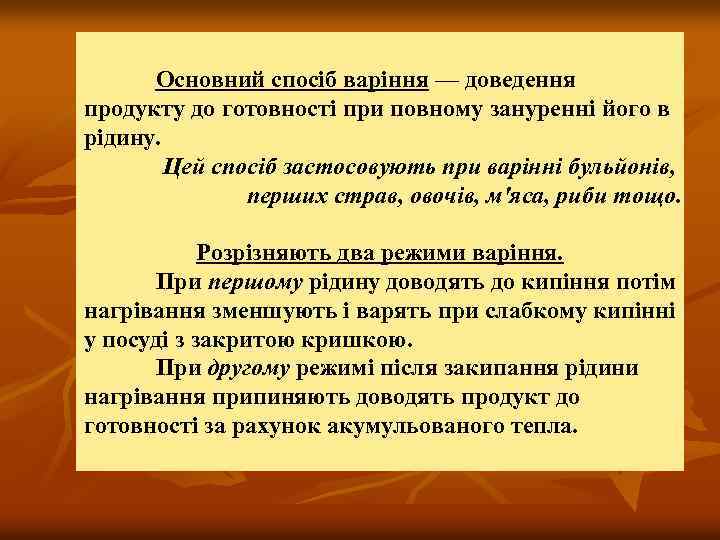 Основний спосіб варіння — доведення продукту до готовності при повному зануренні його в рідину.

Цей спосіб застосовують при варінні бульйонів, перших страв, овочів, м'яса, риби тощо.

Розрізняють два режими варіння.

При першому рідину доводять до кипіння потім нагрівання зменшують і варять при слабкому кипінні у посуді з закритою кришкою.

При другому режимі після закипання рідини нагрівання припиняють доводять продукт до готовності за рахунок акумульованого тепла.